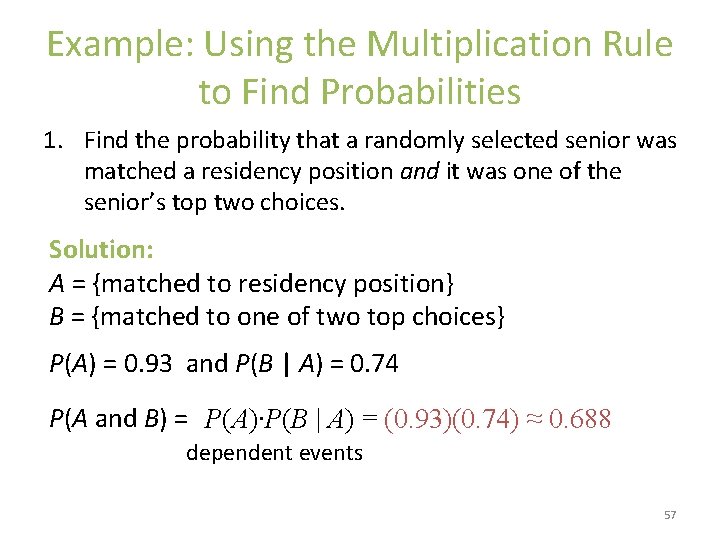 Example: Using the Multiplication Rule to Find Probabilities

1. Find the probability that a randomly selected senior was matched a residency position and it was one of the senior's top two choices.

Solution:
$A = \{\text{matched to residency position}\}$
$B = \{\text{matched to one of two top choices}\}$

$P(A) = 0.93$ and $P(B \mid A) = 0.74$

$P(A \text{ and } B) = P(A) \cdot P(B \mid A) = (0.93)(0.74) \approx 0.688$
dependent events

57